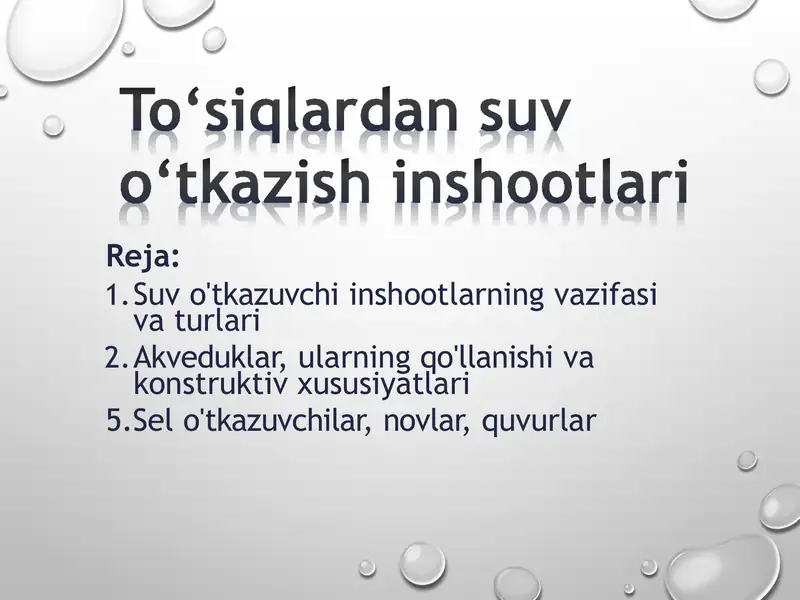 To‘siqlardan suv o‘tkazish inshootlari

Reja:
1. Suv o'tkazuvchi inshootlarning vazifasi va turlari
2. Akveduklar, ularning qo'llanishi va konstruktiv xususiyatlari
5. Sel o'tkazuvchilar, novlar, quvurlar